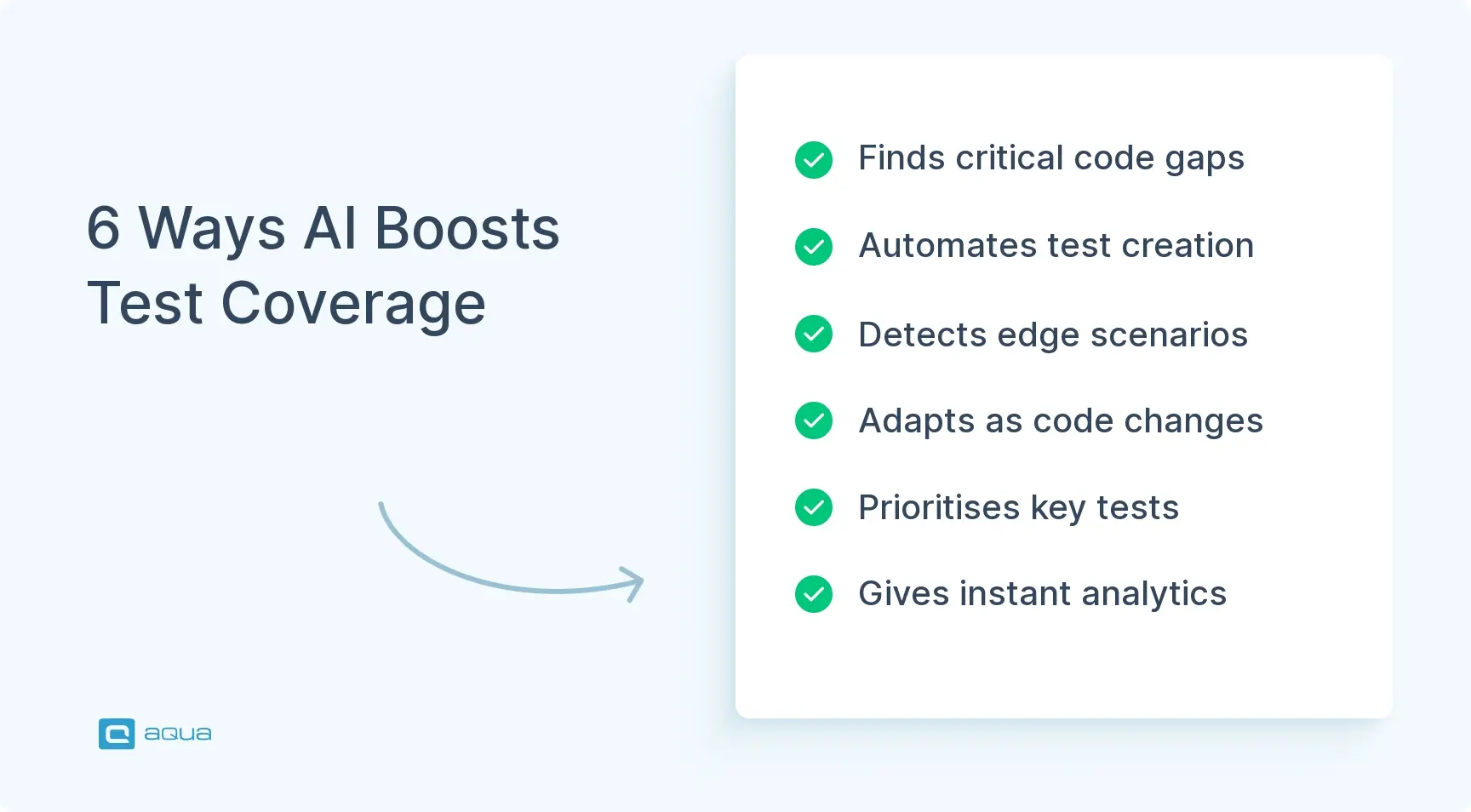 6 Ways AI Boosts Test Coverage

Finds critical code gaps

Automates test creation

Detects edge scenarios

Adapts as code changes

Prioritises key tests

Gives instant analytics

aqua